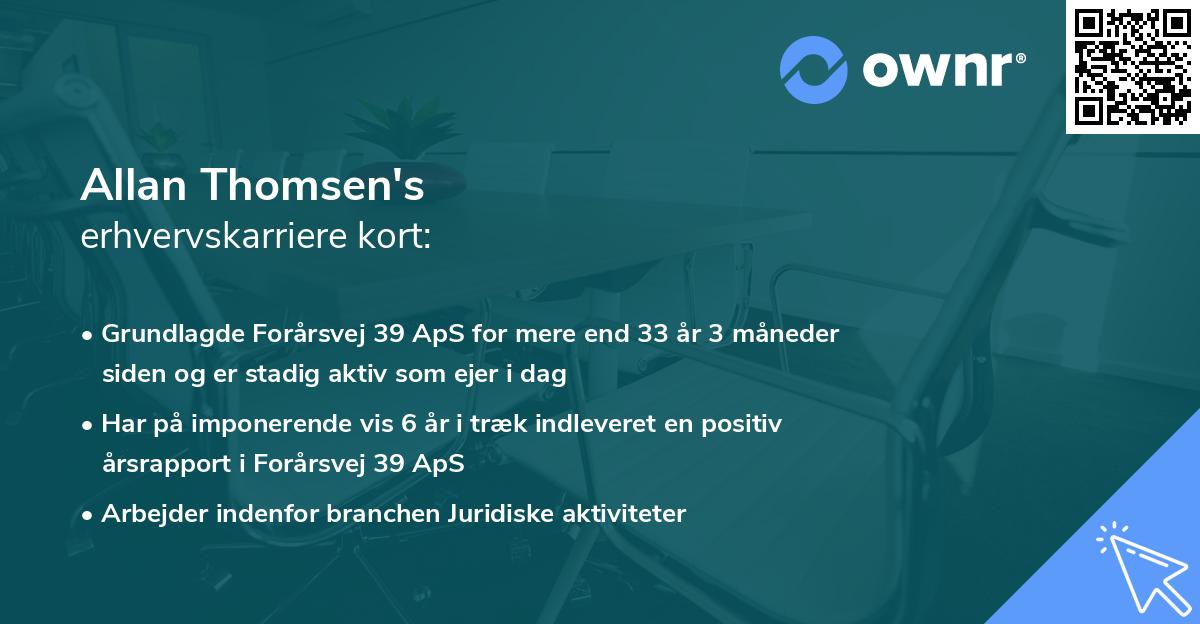 ownr®

Allan Thomsen's
erhvervskarriere kort:

• Grundlagde Forårsvej 39 ApS for mere end 33 år 3 måneder siden og er stadig aktiv som ejer i dag

• Har på imponerende vis 6 år i træk indleveret en positiv årsrapport i Forårsvej 39 ApS

• Arbejder indenfor branchen Juridiske aktiviteter